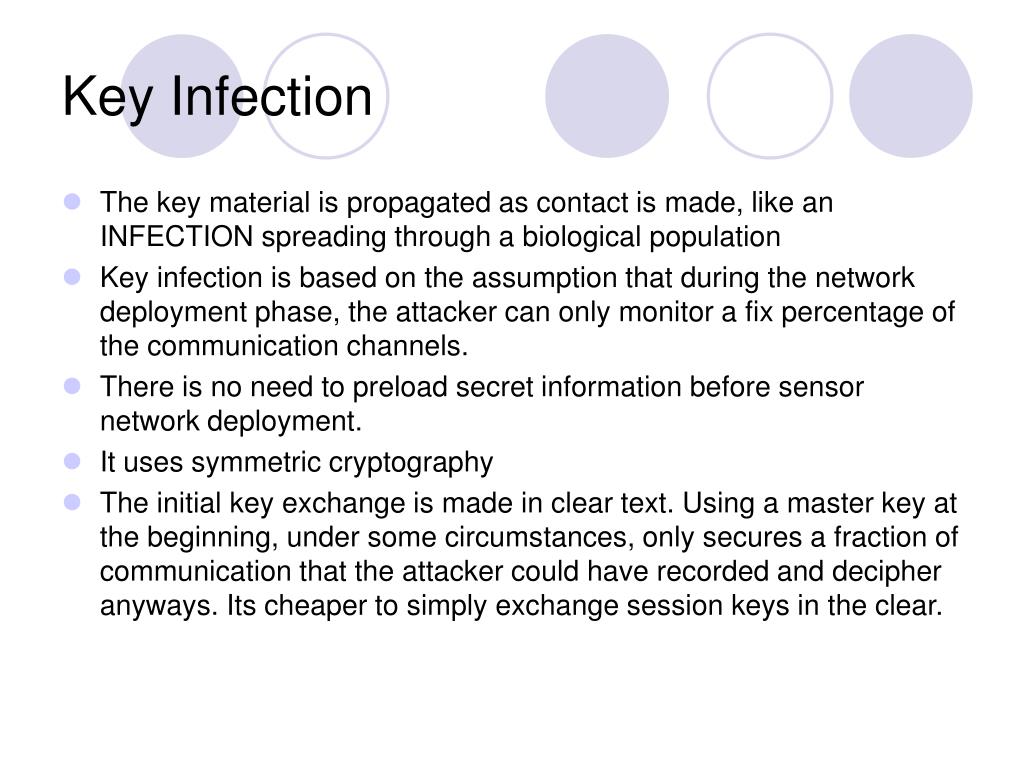 Key Infection

- The key material is propagated as contact is made, like an INFECTION spreading through a biological population
- Key infection is based on the assumption that during the network deployment phase, the attacker can only monitor a fix percentage of the communication channels.
- There is no need to preload secret information before sensor network deployment.
- It uses symmetric cryptography
- The initial key exchange is made in clear text. Using a master key at the beginning, under some circumstances, only secures a fraction of communication that the attacker could have recorded and decipher anyways. Its cheaper to simply exchange session keys in the clear.